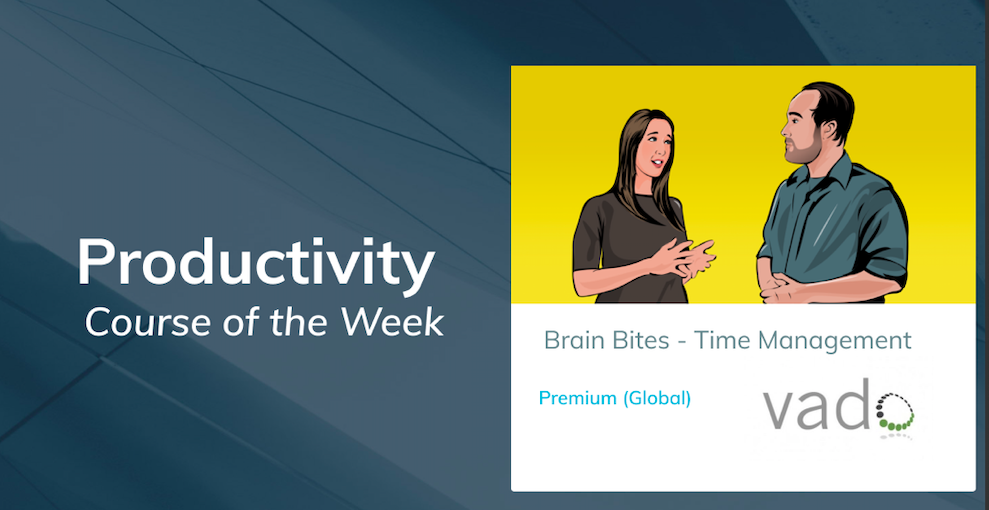 Productivity
Course of the Week

Brain Bites - Time Management

Premium (Global)

vado